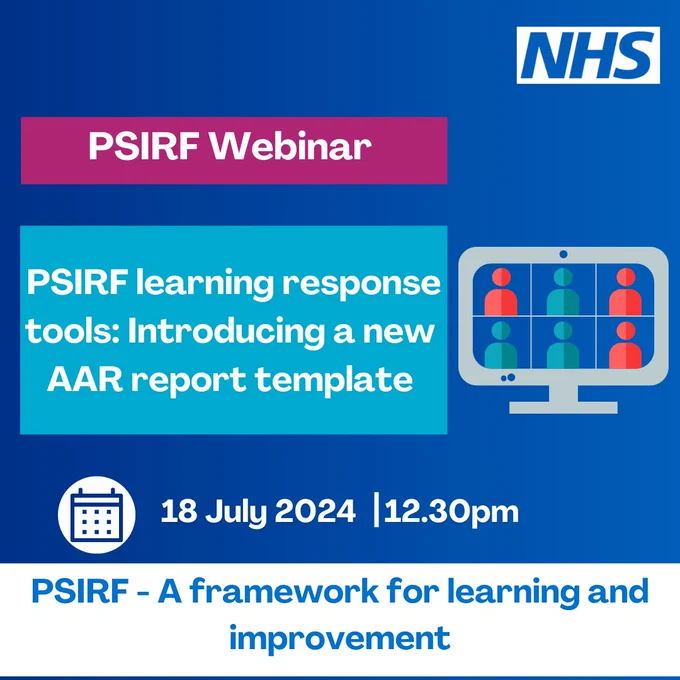 NHS

PSIRF Webinar

PSIRF learning response tools: Introducing a new AAR report template

18 July 2024 |12.30pm

PSIRF - A framework for learning and improvement